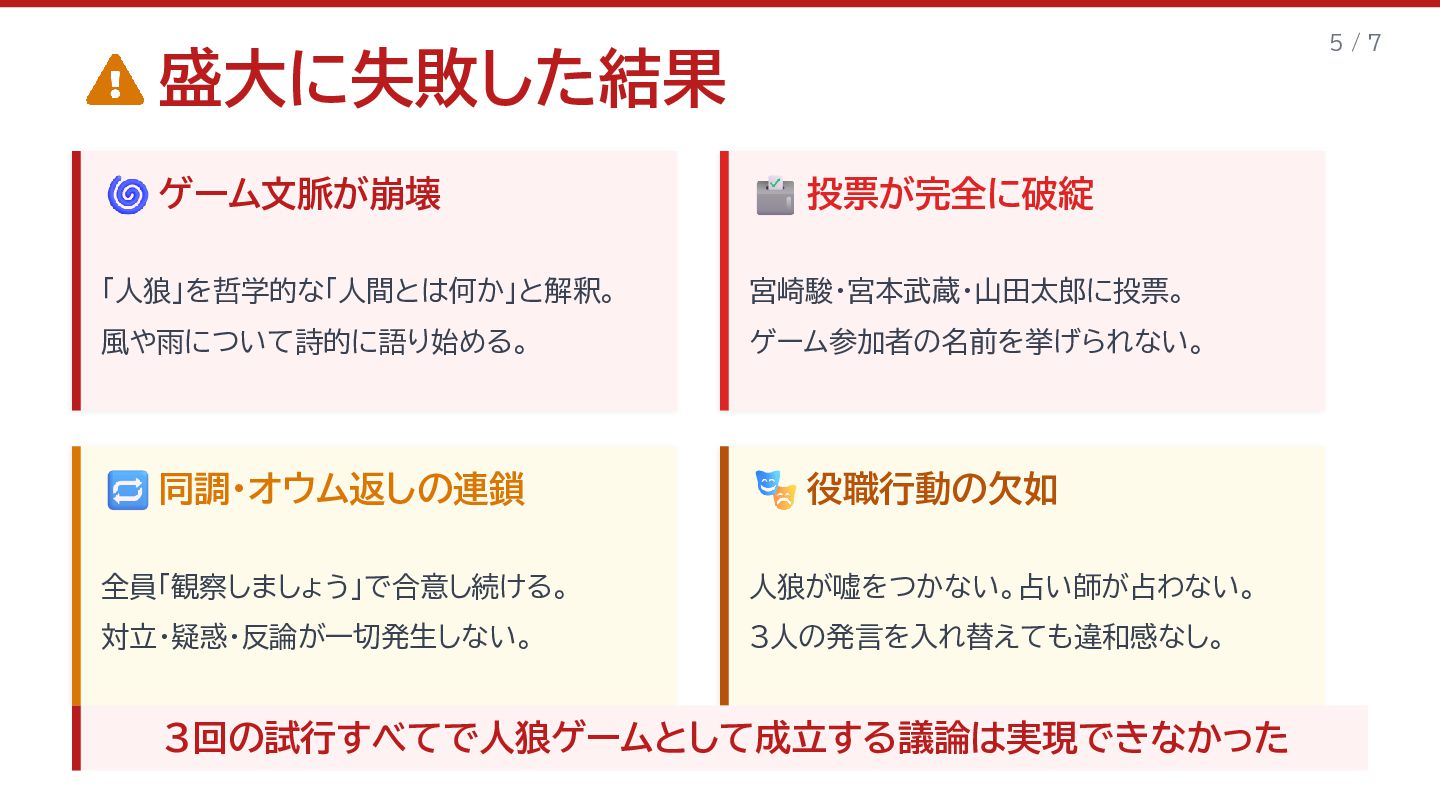 5 / 7

盛大に失敗した結果

ゲーム文脈が崩壊

「人狼」を哲学的な「人間とは何か」と解釈。
風や雨について詩的に語り始める。

投票が完全に破綻

宮崎駿・宮本武蔵・山田太郎に投票。
ゲーム参加者の名前を挙げられない。

同調・オウム返しの連鎖

全員「観察しましょう」で合意し続ける。
対立・疑惑・反論が一切発生しない。

役職行動の欠如

人狼が嘘をつかない。占い師が占わない。
3人の発言を入れ替えても違和感なし。

3回の試行すべてで人狼ゲームとして成立する議論は実現できなかった